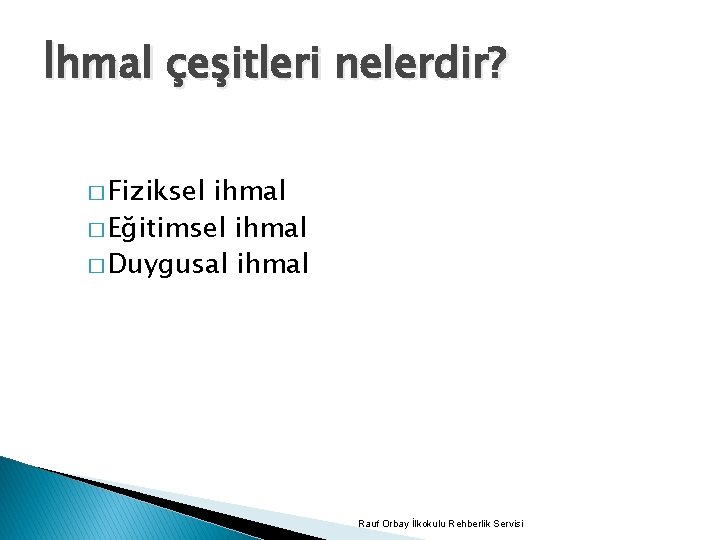 İhmal çeşitleri nelerdir?

□ Fiziksel ihmal
□ Eğitimsel ihmal
□ Duygusal ihmal

Rauf Orbay İlkokulu Rehberlik Servisi